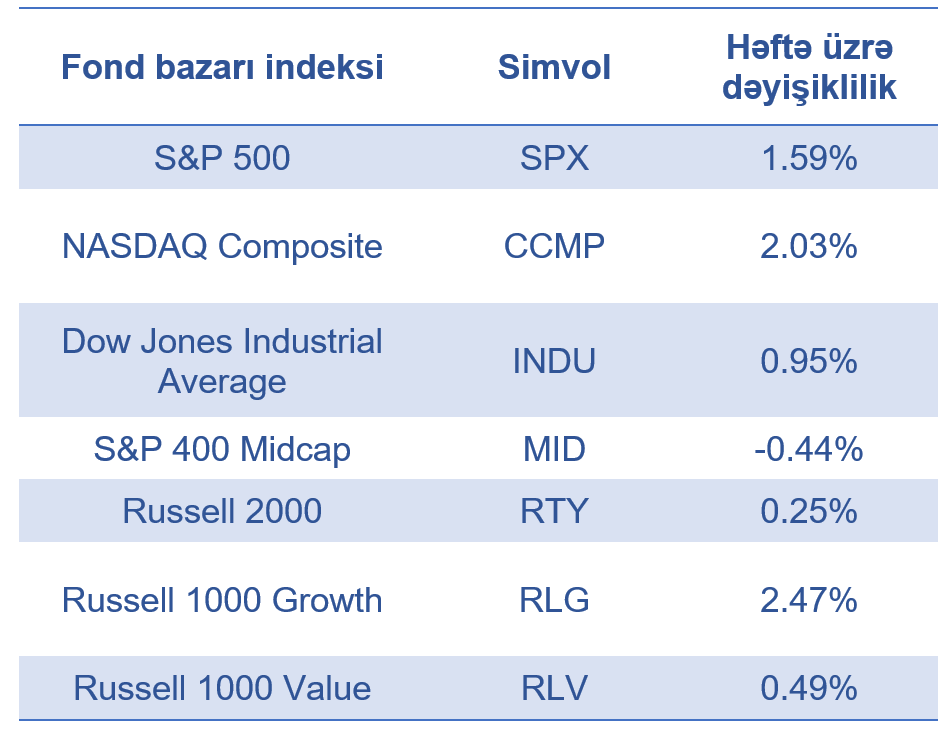 | Fond bazarı indeksi | Simvol | Həftə üzrə dəyişiklilik |
|---|---|---|
| S&P 500 | SPX | 1.59% |
| NASDAQ Composite | CCMP | 2.03% |
| Dow Jones Industrial Average | INDU | 0.95% |
| S&P 400 Midcap | MID | -0.44% |
| Russell 2000 | RTY | 0.25% |
| Russell 1000 Growth | RLG | 2.47% |
| Russell 1000 Value | RLV | 0.49% |